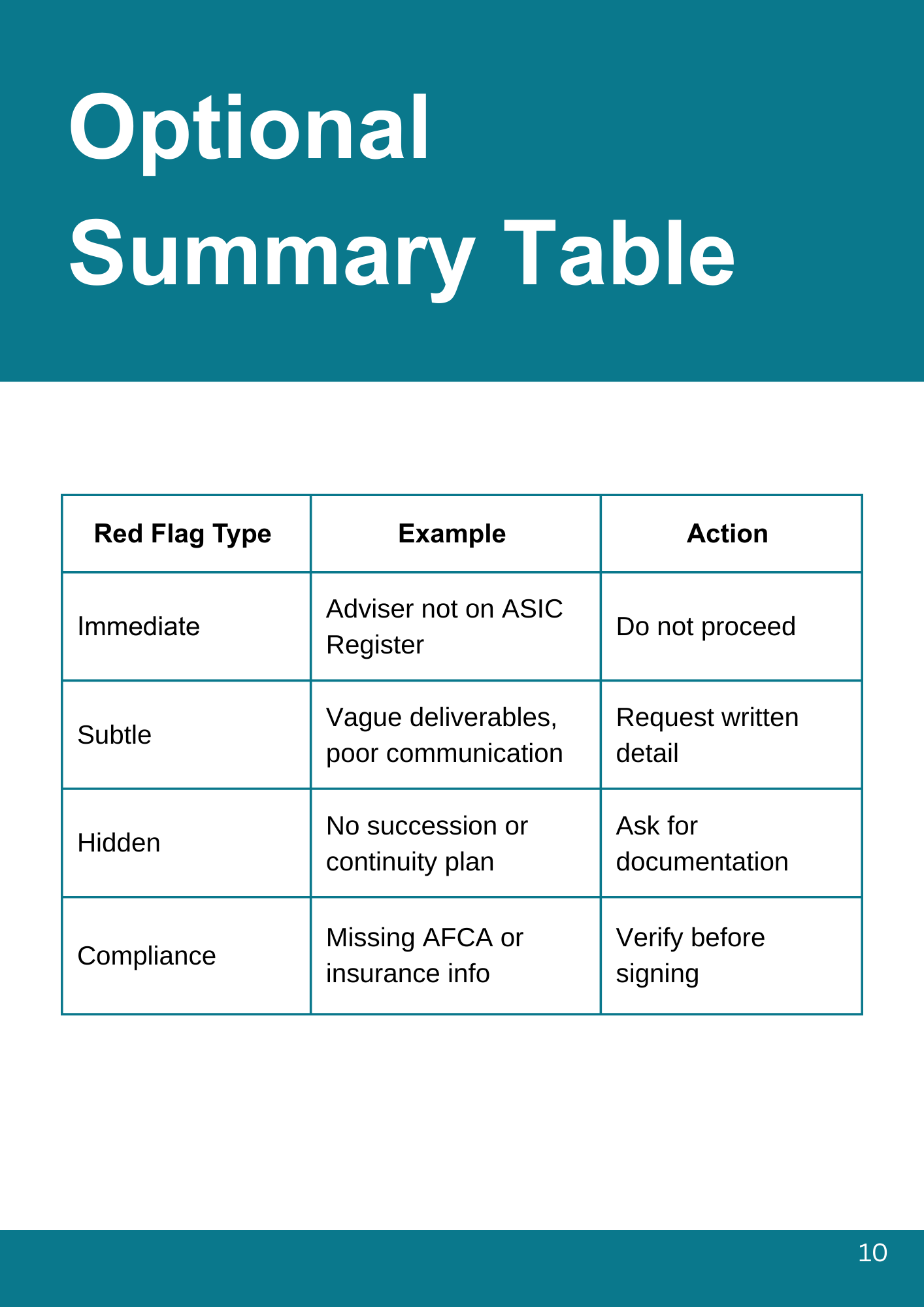 Optional Summary Table

| Red Flag Type | Example | Action |
|---|---|---|
| Immediate | Adviser not on ASIC Register | Do not proceed |
| Subtle | Vague deliverables, poor communication | Request written detail |
| Hidden | No succession or continuity plan | Ask for documentation |
| Compliance | Missing AFCA or insurance info | Verify before signing |

10